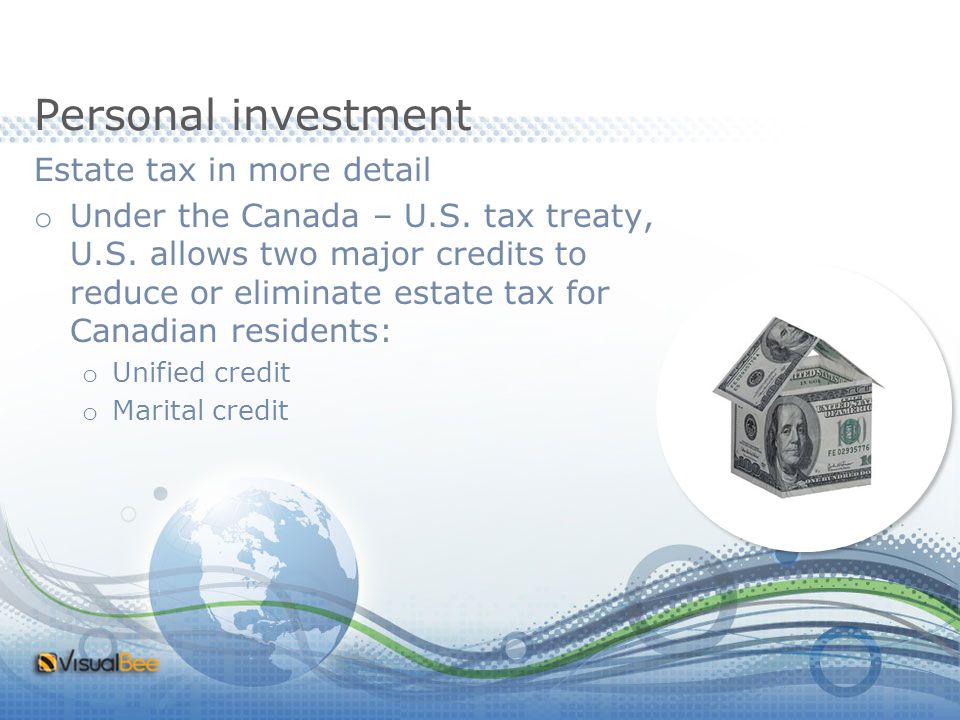 Personal investment

Estate tax in more detail

o Under the Canada – U.S. tax treaty, U.S. allows two major credits to reduce or eliminate estate tax for Canadian residents:

o Unified credit

o Marital credit

VisualBee